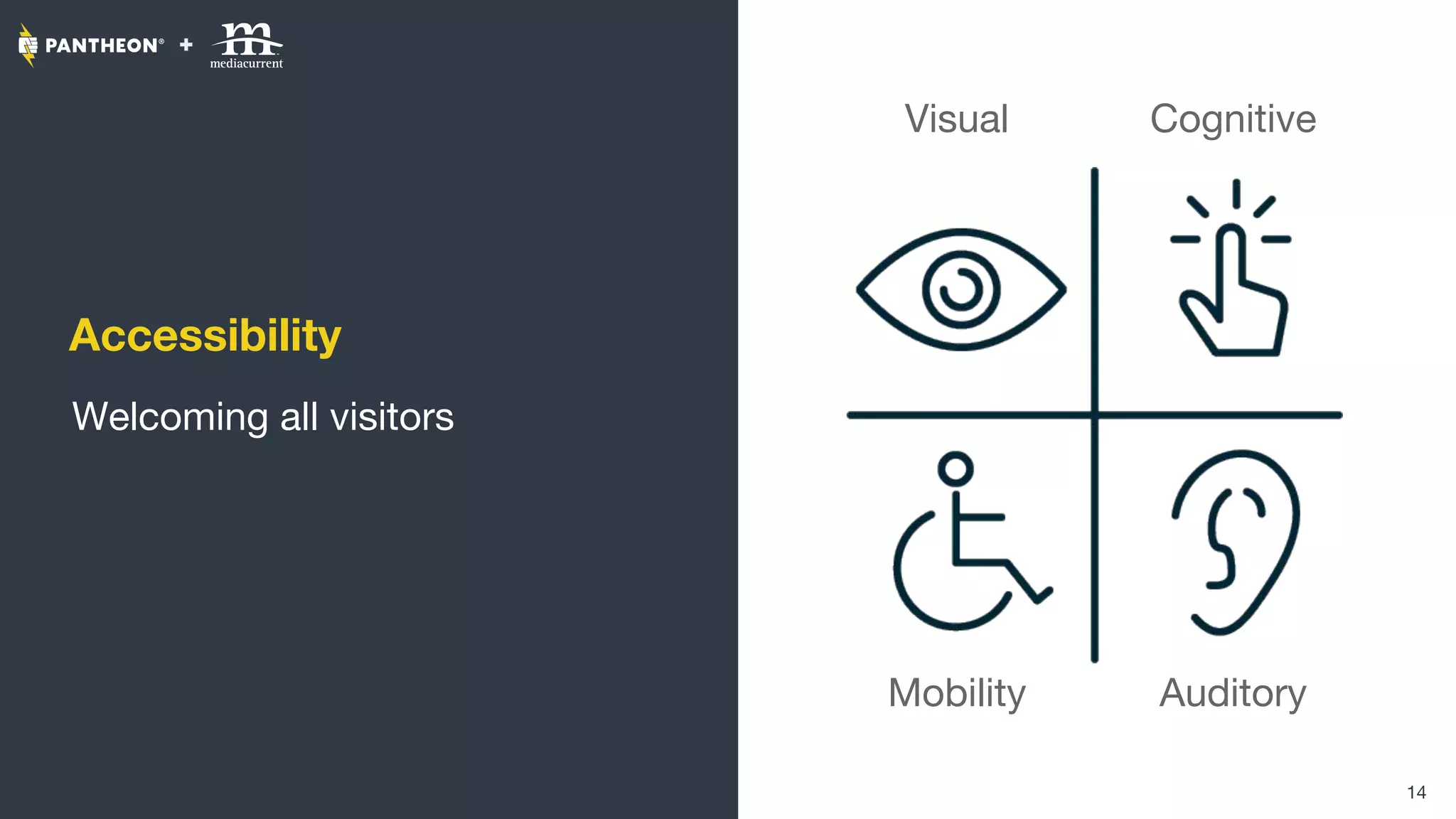 PANTHEON® + m mediacurrent

Accessibility

Welcoming all visitors

Visual

Cognitive

Mobility

Auditory

14